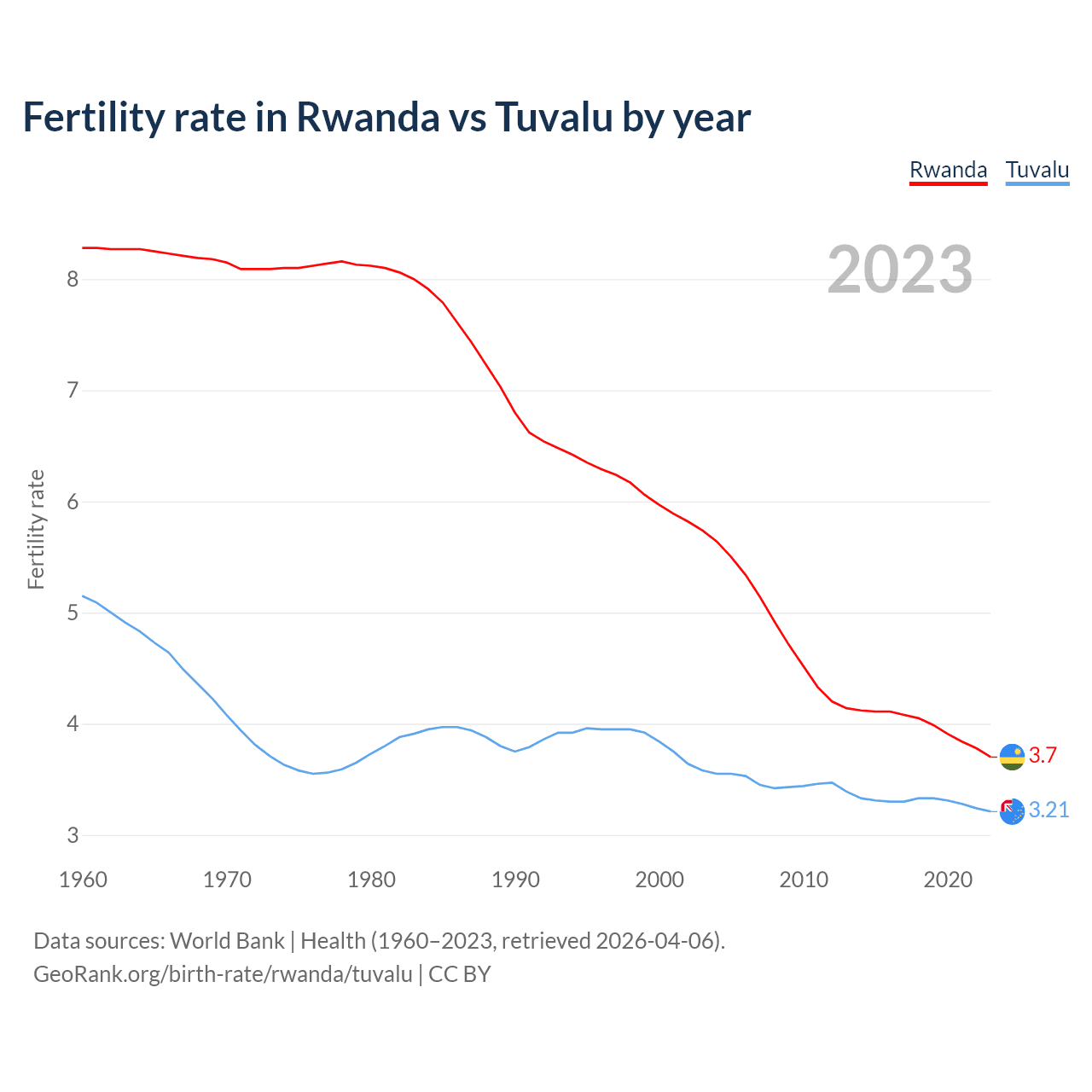 Fertility rate in Rwanda vs Tuvalu by year

Rwanda Tuvalu

2023

Fertility rate

8
7
6
5
4
3

3.7
3.21

1960 1970 1980 1990 2000 2010 2020

Data sources: World Bank | Health (1960–2023, retrieved 2026-04-06).
GeoRank.org/birth-rate/rwanda/tuvalu | CC BY